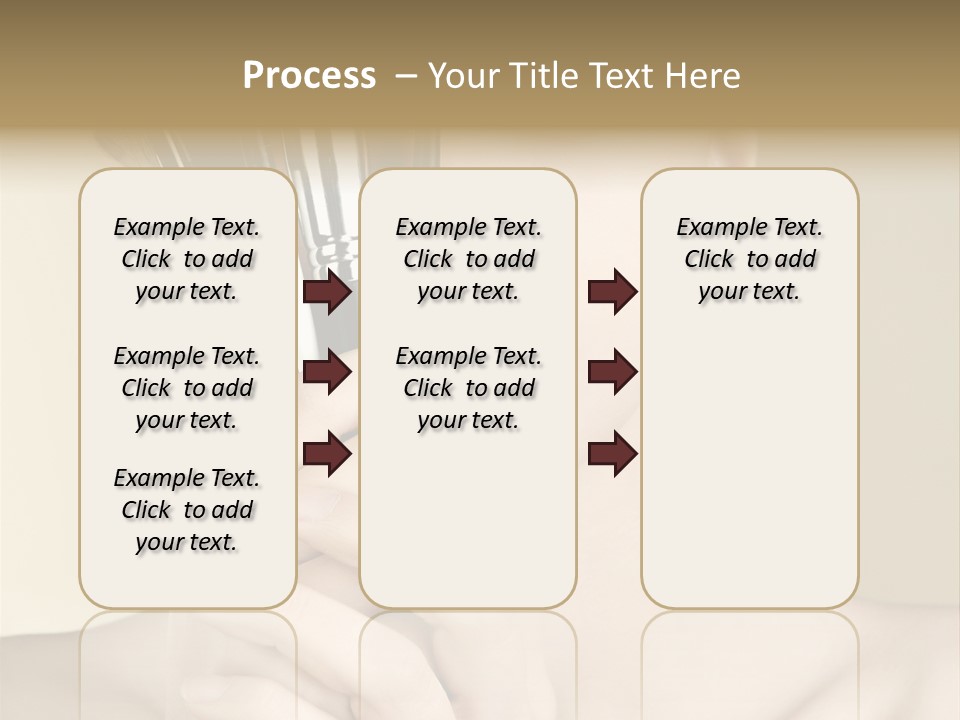 Process – Your Title Text Here

Example Text. Click to add your text.

Example Text. Click to add your text.

Example Text. Click to add your text.

Example Text. Click to add your text.

Example Text. Click to add your text.

Example Text. Click to add your text.